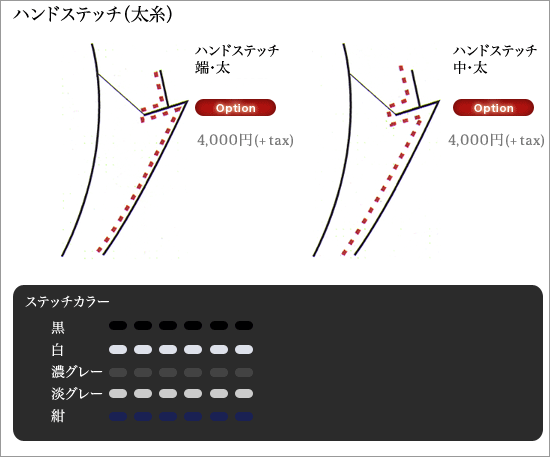 ハンドステッチ(太糸)

ハンドステッチ
端・太

Option

4,000円(+tax)

ハンドステッチ
中・太

Option

4,000円(+tax)

ステッチカラー

黒

白

濃グレー

淡グレー

紺